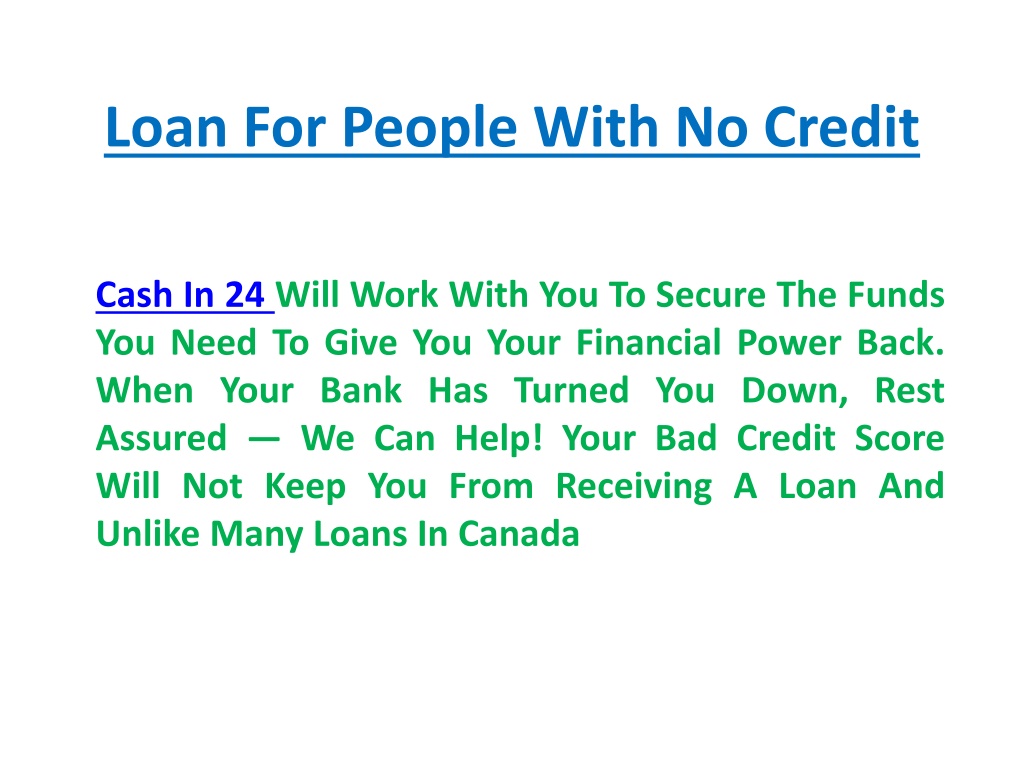 Loan For People With No Credit

Cash In 24 Will Work With You To Secure The Funds You Need To Give You Your Financial Power Back. When Your Bank Has Turned You Down, Rest Assured — We Can Help! Your Bad Credit Score Will Not Keep You From Receiving A Loan And Unlike Many Loans In Canada